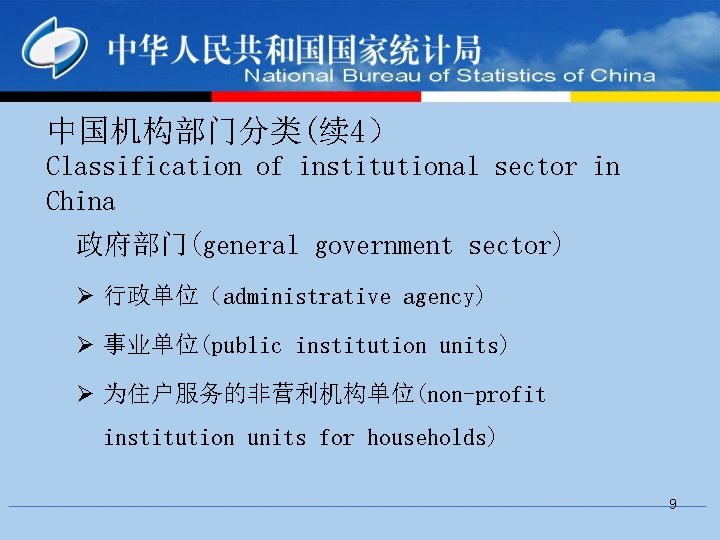 中华人民共和国国家统计局
National Bureau of Statistics of China

中国机构部门分类(续4)
Classification of institutional sector in China

政府部门(general government sector)

➢ 行政单位（administrative agency)

➢ 事业单位(public institution units)

➢ 为住户服务的非营利机构单位(non-profit institution units for households)

9